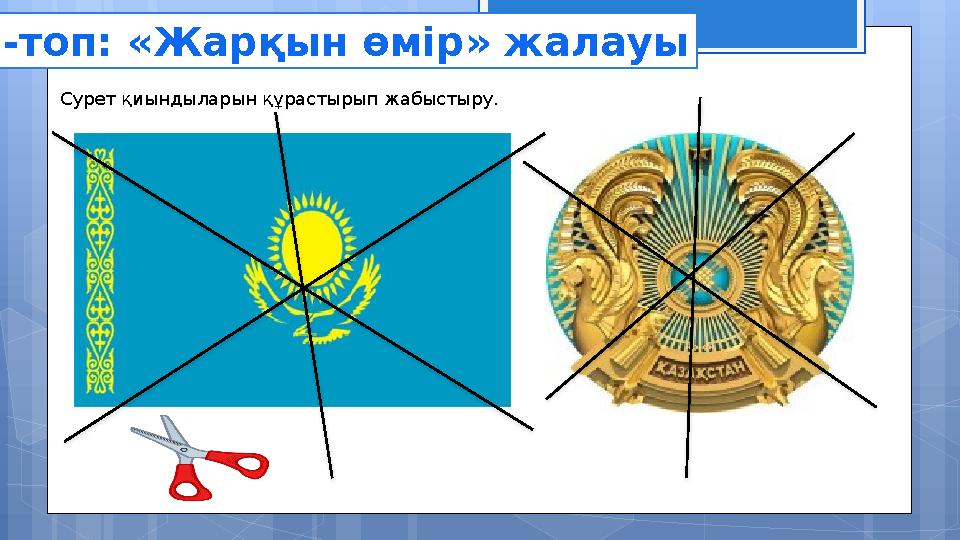 -топ: «Жарқын өмір» жалауы

Сурет қиындыларын құрастырып жабыстыру.

ҚАЗАҚСТАН